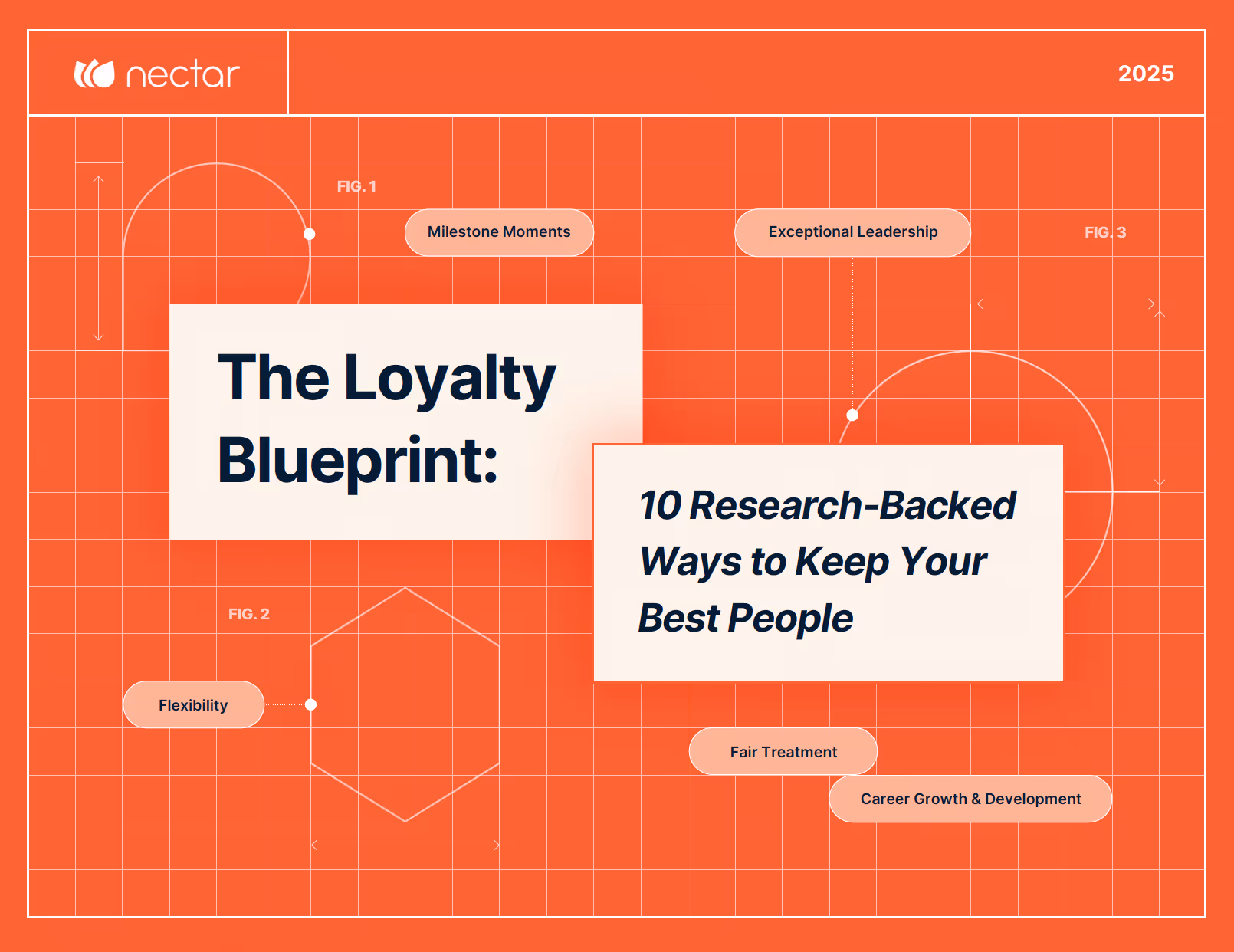 nectar

2025

FIG. 1

Milestone Moments

Exceptional Leadership

FIG. 3

The Loyalty Blueprint:

10 Research-Backed Ways to Keep Your Best People

FIG. 2

Flexibility

Fair Treatment

Career Growth & Development